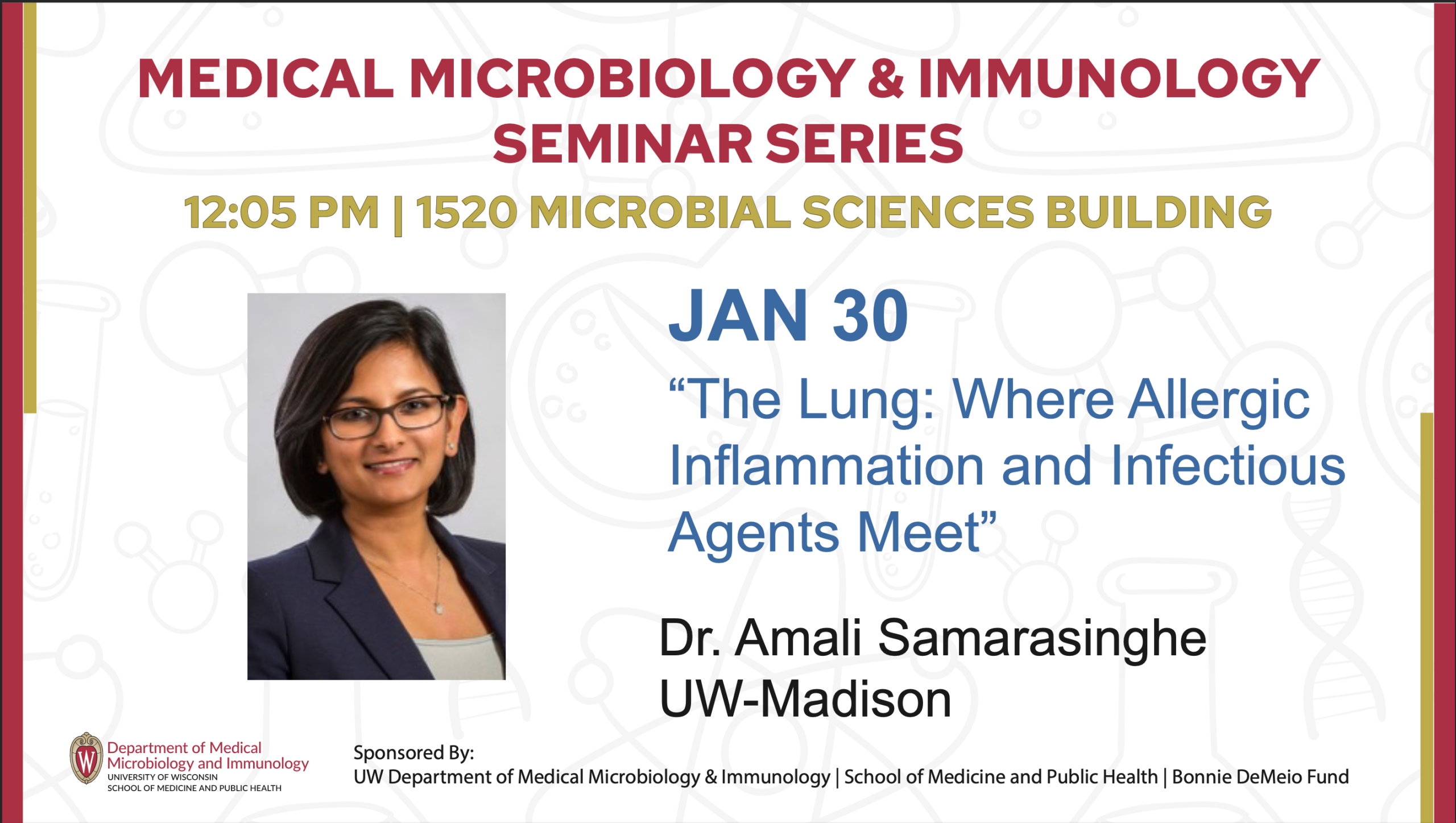 MEDICAL MICROBIOLOGY & IMMUNOLOGY SEMINAR SERIES

12:05 PM | 1520 MICROBIAL SCIENCES BUILDING

JAN 30

"The Lung: Where Allergic Inflammation and Infectious Agents Meet"

Dr. Amali Samarasinghe
UW-Madison

Department of Medical Microbiology and Immunology
UNIVERSITY OF WISCONSIN
SCHOOL OF MEDICINE AND PUBLIC HEALTH

Sponsored By:
UW Department of Medical Microbiology & Immunology | School of Medicine and Public Health | Bonnie DeMeio Fund